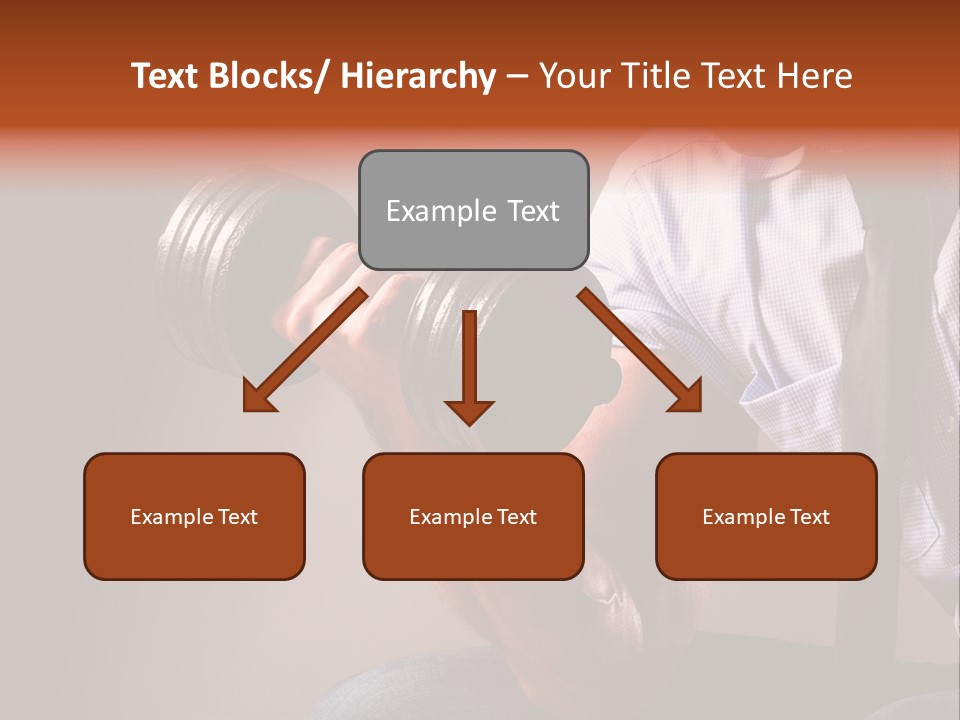 Text Blocks/ Hierarchy – Your Title Text Here

Example Text

Example Text

Example Text

Example Text